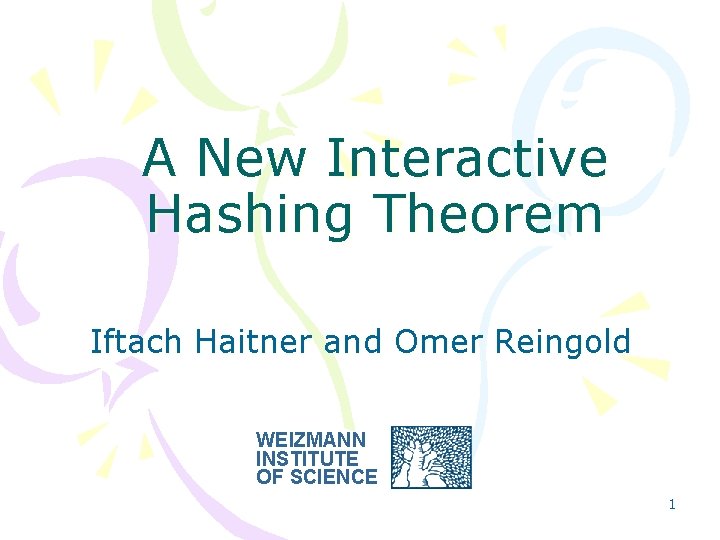 A New Interactive Hashing Theorem

Iftach Haitner and Omer Reingold

WEIZMANN INSTITUTE OF SCIENCE

1